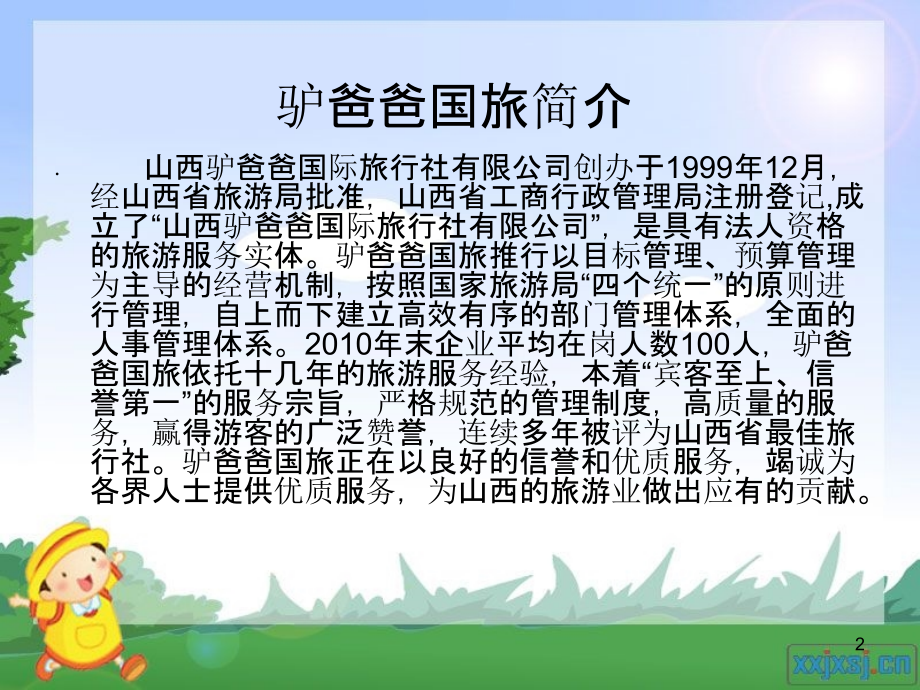 驴爸爸国旅简介

山西驴爸爸国际旅行社有限公司创办于1999年12月，经山西省旅游局批准，山西省工商行政管理局注册登记,成立了“山西驴爸爸国际旅行社有限公司”，是具有法人资格的旅游服务实体。驴爸爸国旅推行以目标管理、预算管理为主导的经营机制，按照国家旅游局“四个统一”的原则进行管理，自上而下建立高效有序的部门管理体系，全面的人事管理体系。2010年末企业平均在岗人数100人，驴爸爸国旅依托十几年的旅游服务经验，本着“宾客至上、信誉第一”的服务宗旨，严格规范的管理制度，高质量的服务，赢得游客的广泛赞誉，连续多年被评为山西省最佳旅行社。驴爸爸国旅正在以良好的信誉和优质服务，竭诚为各界人士提供优质服务，为山西的旅游业做出应有的贡献。

2

xxjxsj.cn